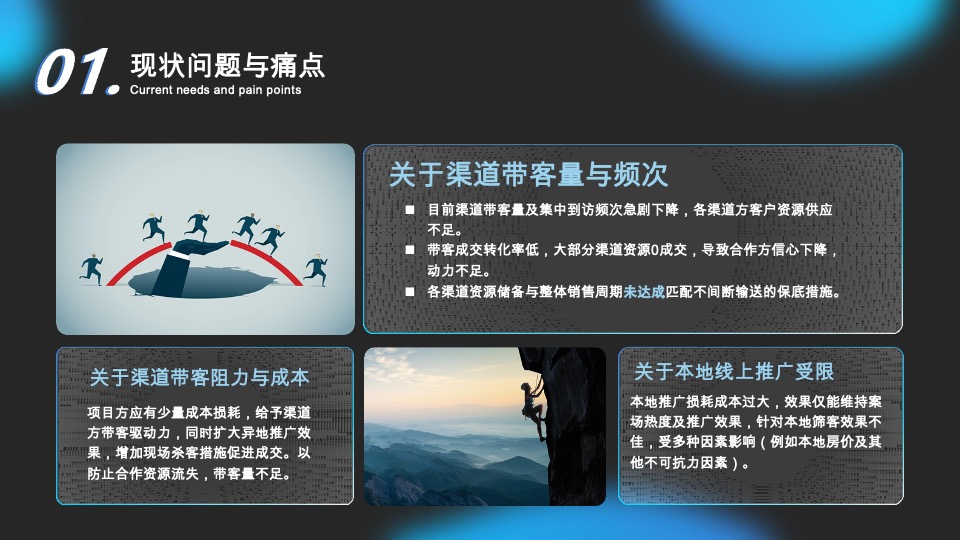 01. 现状问题与痛点
Current needs and pain points

关于渠道带客量与频次

■ 目前渠道带客量及集中到访频次急剧下降，各渠道方客户资源供应不足。
■ 带客成交转化率低，大部分渠道资源0成交，导致合作方信心下降，动力不足。
■ 各渠道资源储备与整体销售周期未达成匹配不间断输送的保底措施。

关于渠道带客阻力与成本

项目方应有少量成本损耗，给予渠道方带客驱动力，同时扩大异地推广效果，增加现场杀客措施促进成交。以防止合作资源流失，带客量不足。

关于本地线上推广受限

本地推广损耗成本过大，效果仅能维持案场热度及推广效果，针对本地筛客效果不佳，受多种因素影响（例如本地房价及其他不可抗力因素）。